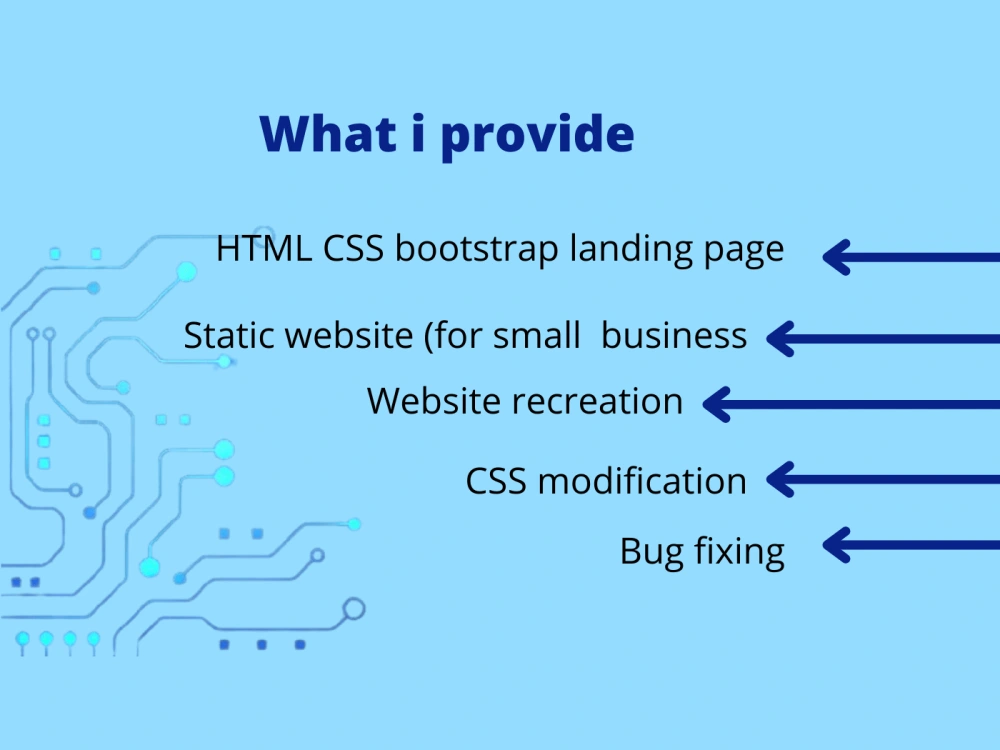 What i provide

HTML CSS bootstrap landing page

Static website (for small business

Website recreation

CSS modification

Bug fixing